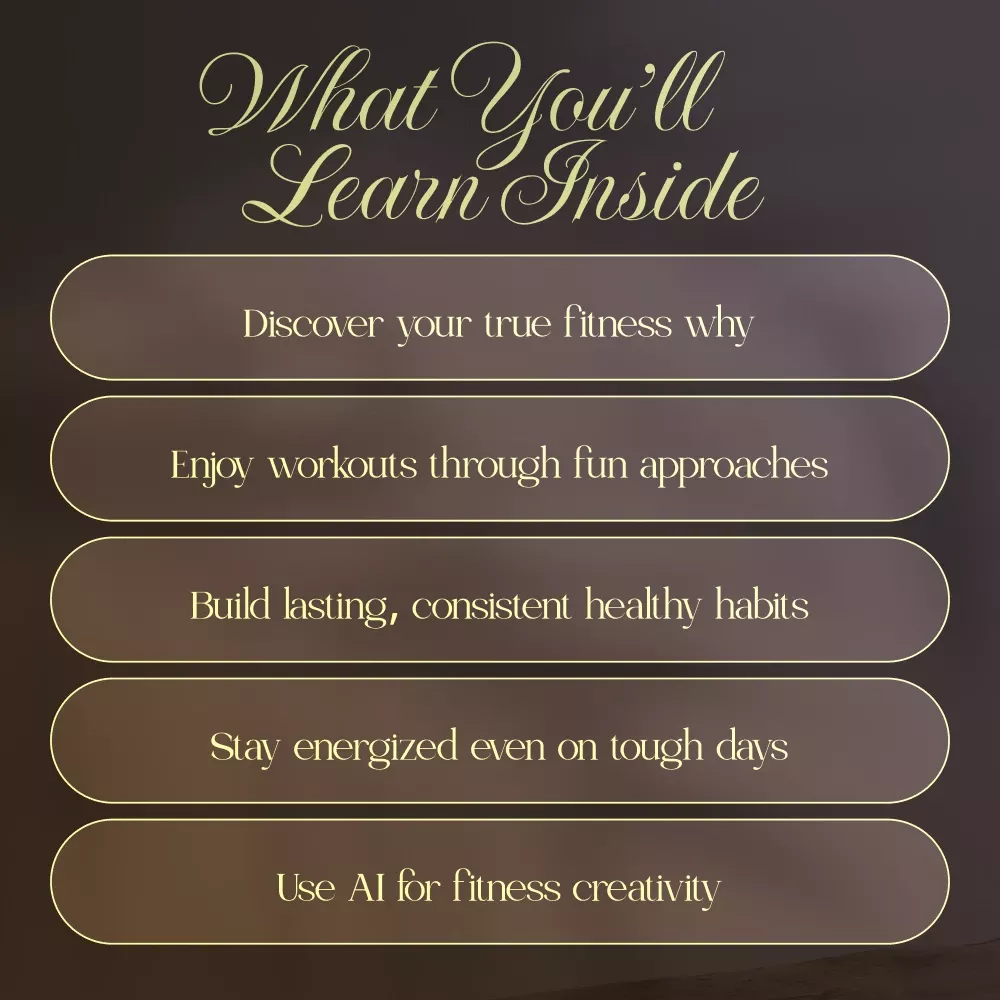 What You'll Learn Inside

Discover your true fitness why

Enjoy workouts through fun approaches

Build lasting, consistent healthy habits

Stay energized even on tough days

Use AI for fitness creativity